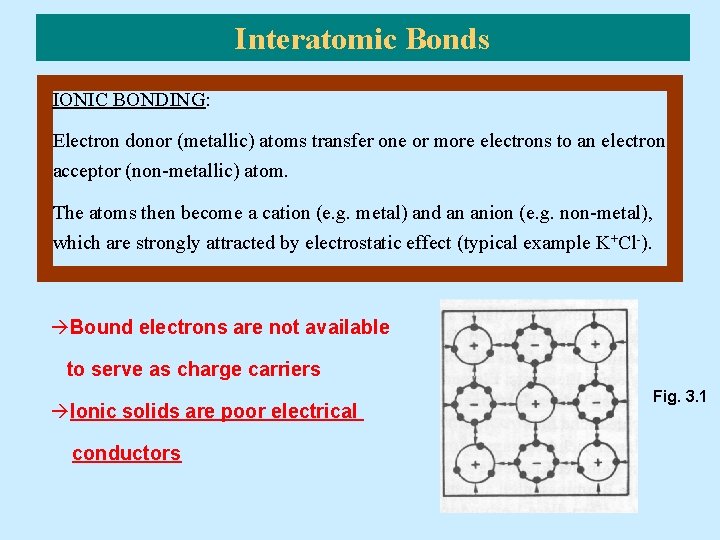 Interatomic Bonds

IONIC BONDING:

Electron donor (metallic) atoms transfer one or more electrons to an electron acceptor (non-metallic) atom.

The atoms then become a cation (e.g. metal) and an anion (e.g. non-metal), which are strongly attracted by electrostatic effect (typical example $K^+Cl^-$).

→Bound electrons are not available to serve as charge carriers

→Ionic solids are poor electrical conductors

+ − +
− + −
+ − +

Fig. 3.1